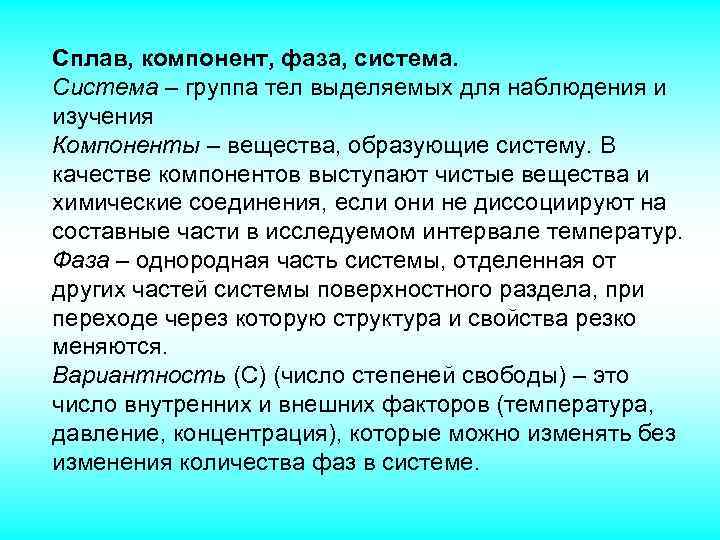 Сплав, компонент, фаза, система.

Система – группа тел выделяемых для наблюдения и изучения

Компоненты – вещества, образующие систему. В качестве компонентов выступают чистые вещества и химические соединения, если они не диссоциируют на составные части в исследуемом интервале температур.

Фаза – однородная часть системы, отделенная от других частей системы поверхностного раздела, при переходе через которую структура и свойства резко меняются.

Вариантность (С) (число степеней свободы) – это число внутренних и внешних факторов (температура, давление, концентрация), которые можно изменять без изменения количества фаз в системе.